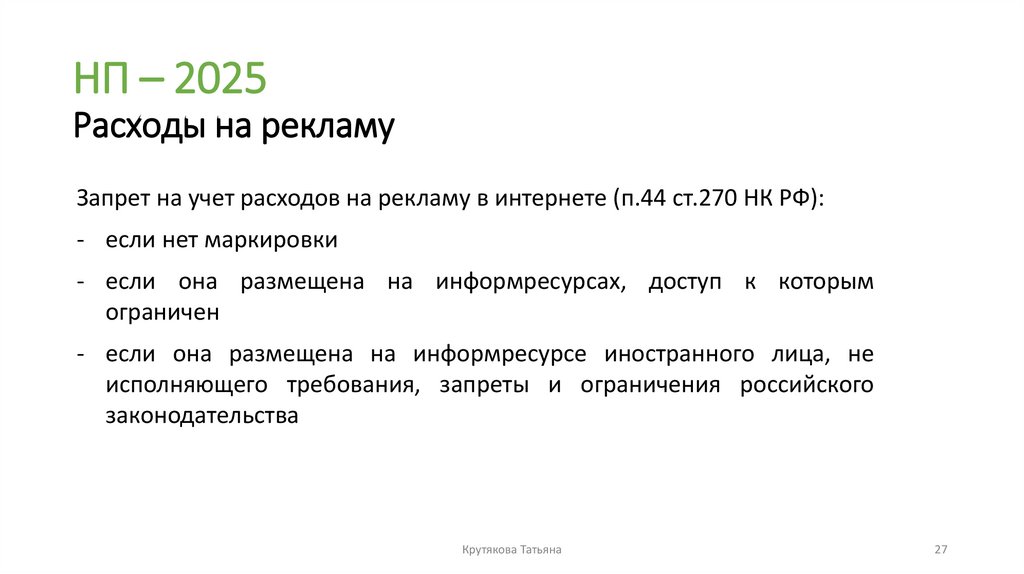 НП – 2025
Расходы на рекламу

Запрет на учет расходов на рекламу в интернете (п.44 ст.270 НК РФ):

- если нет маркировки
- если она размещена на информресурсах, доступ к которым ограничен
- если она размещена на информресурсе иностранного лица, не исполняющего требования, запреты и ограничения российского законодательства

Крутякова Татьяна

27